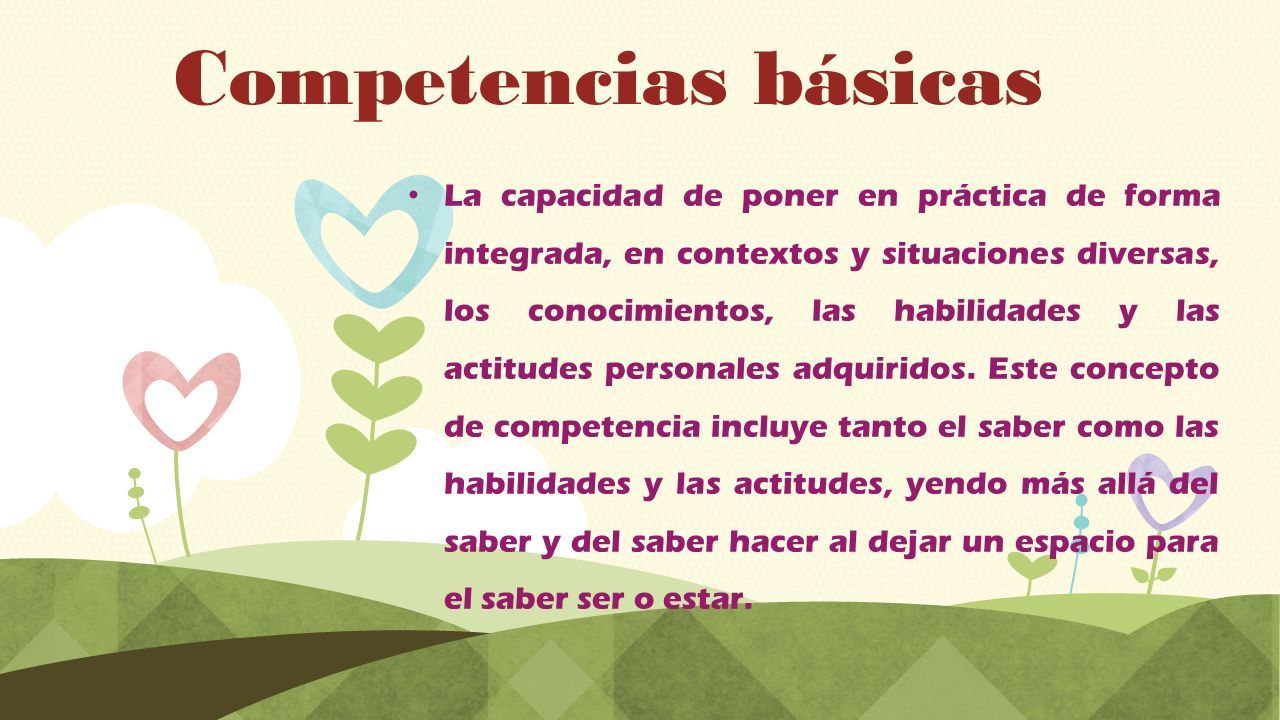 Competencias básicas

• La capacidad de poner en práctica de forma integrada, en contextos y situaciones diversas, los conocimientos, las habilidades y las actitudes personales adquiridos. Este concepto de competencia incluye tanto el saber como las habilidades y las actitudes, yendo más allá del saber y del saber hacer al dejar un espacio para el saber ser o estar.